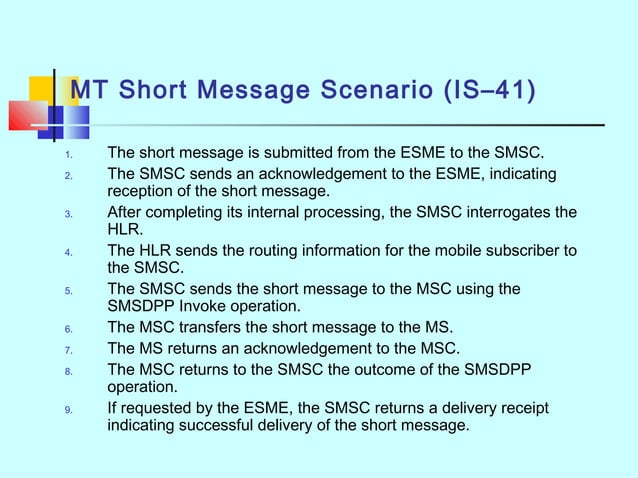 MT Short Message Scenario (IS–41)

1. The short message is submitted from the ESME to the SMSC.
2. The SMSC sends an acknowledgement to the ESME, indicating reception of the short message.
3. After completing its internal processing, the SMSC interrogates the HLR.
4. The HLR sends the routing information for the mobile subscriber to the SMSC.
5. The SMSC sends the short message to the MSC using the SMSDPP Invoke operation.
6. The MSC transfers the short message to the MS.
7. The MS returns an acknowledgement to the MSC.
8. The MSC returns to the SMSC the outcome of the SMSDPP operation.
9. If requested by the ESME, the SMSC returns a delivery receipt indicating successful delivery of the short message.